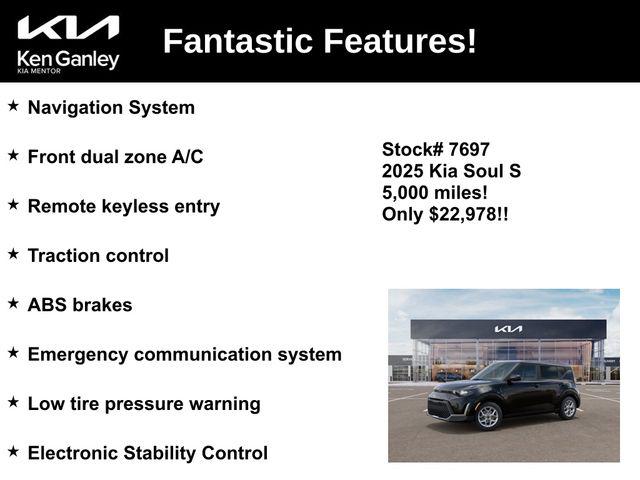 KIA
Ken Ganley
KIA MENTOR

Fantastic Features!

★ Navigation System

★ Front dual zone A/C

★ Remote keyless entry

★ Traction control

★ ABS brakes

★ Emergency communication system

★ Low tire pressure warning

★ Electronic Stability Control

Stock# 7697
2025 Kia Soul S
5,000 miles!
Only $22,978!!

KIA